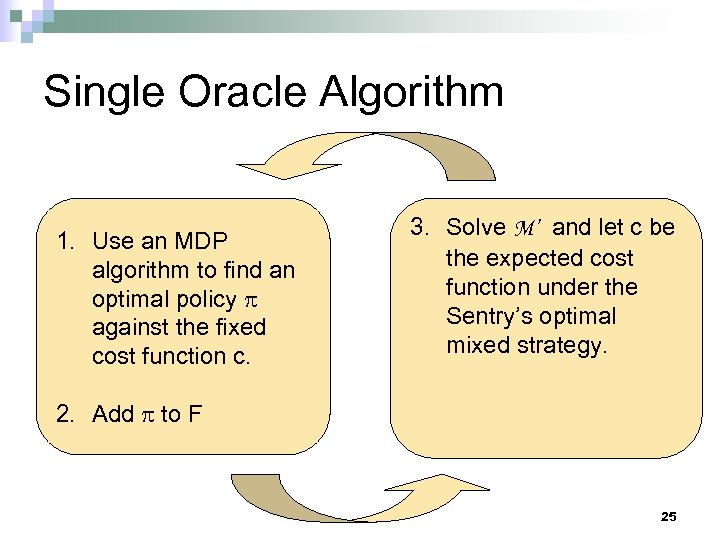 Single Oracle Algorithm

1. Use an MDP algorithm to find an optimal policy $\pi$ against the fixed cost function c.

2. Add $\pi$ to F

3. Solve $\mathcal{M}'$ and let c be the expected cost function under the Sentry's optimal mixed strategy.

25